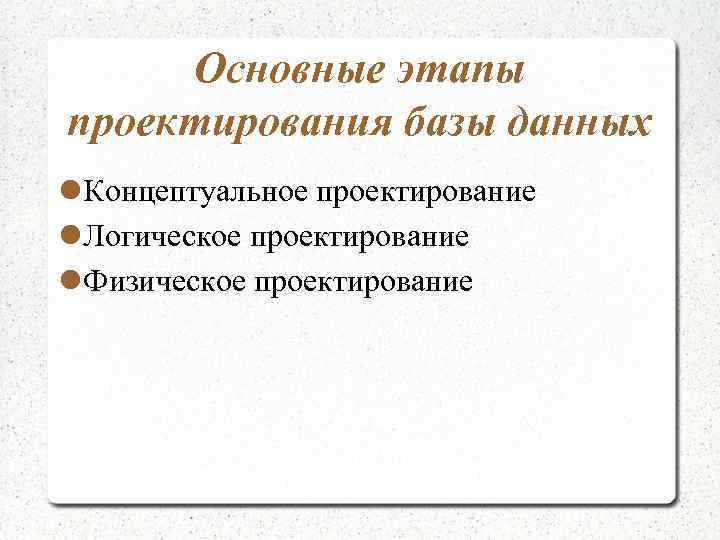 Основные этапы проектирования базы данных

Концептуальное проектирование
Логическое проектирование
Физическое проектирование